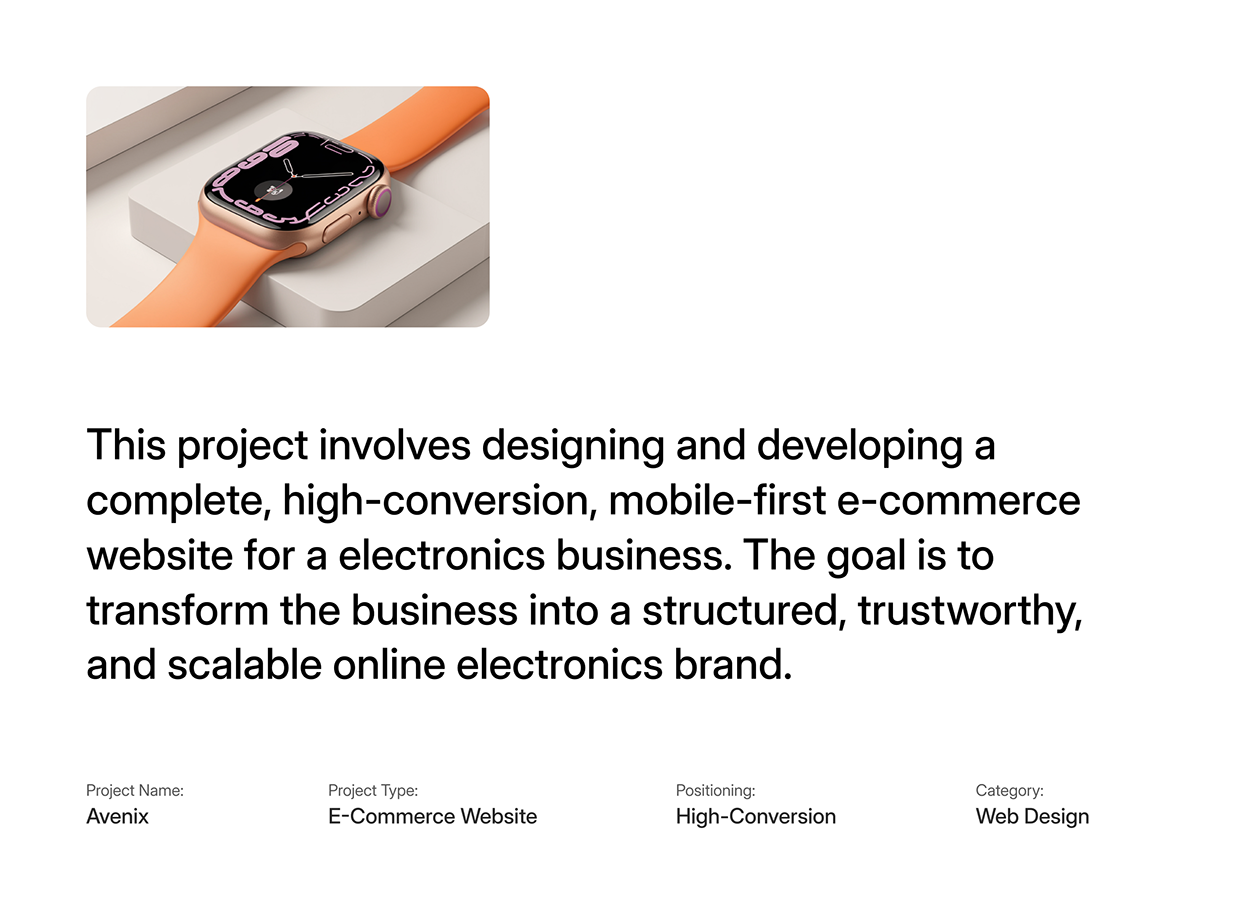 This project involves designing and developing a complete, high-conversion, mobile-first e-commerce website for a electronics business. The goal is to transform the business into a structured, trustworthy, and scalable online electronics brand.

Project Name:
Avenix

Project Type:
E-Commerce Website

Positioning:
High-Conversion

Category:
Web Design